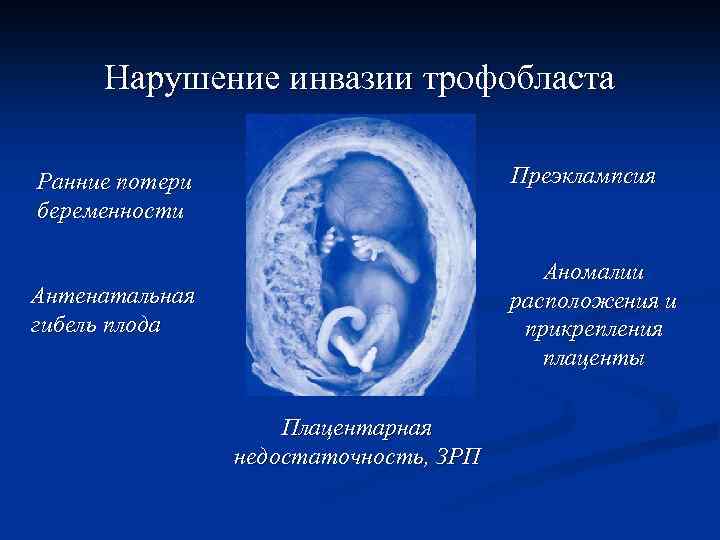 Нарушение инвазии трофобласта

Ранние потери беременности

Антенатальная гибель плода

Преэклампсия

Аномалии расположения и прикрепления плаценты

Плацентарная недостаточность, ЗРП